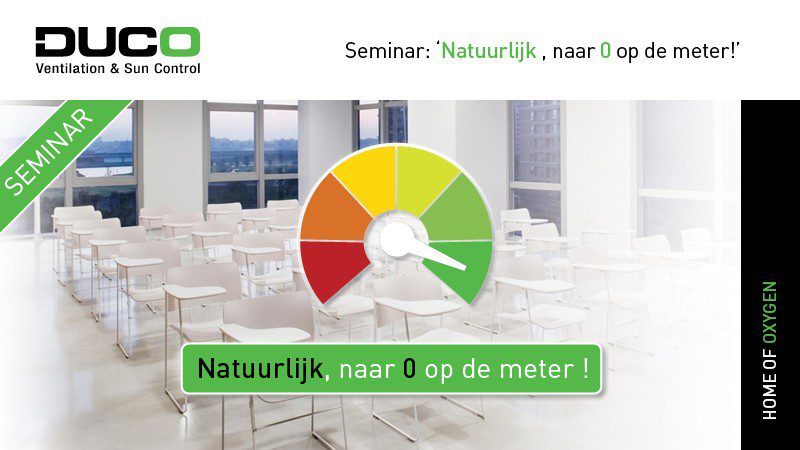 DUCO
Ventilation & Sun Control

Seminar: 'Natuurlijk , naar 0 op de meter!'

SEMINAR

Natuurlijk, naar 0 op de meter !

HOME OF OXYGEN